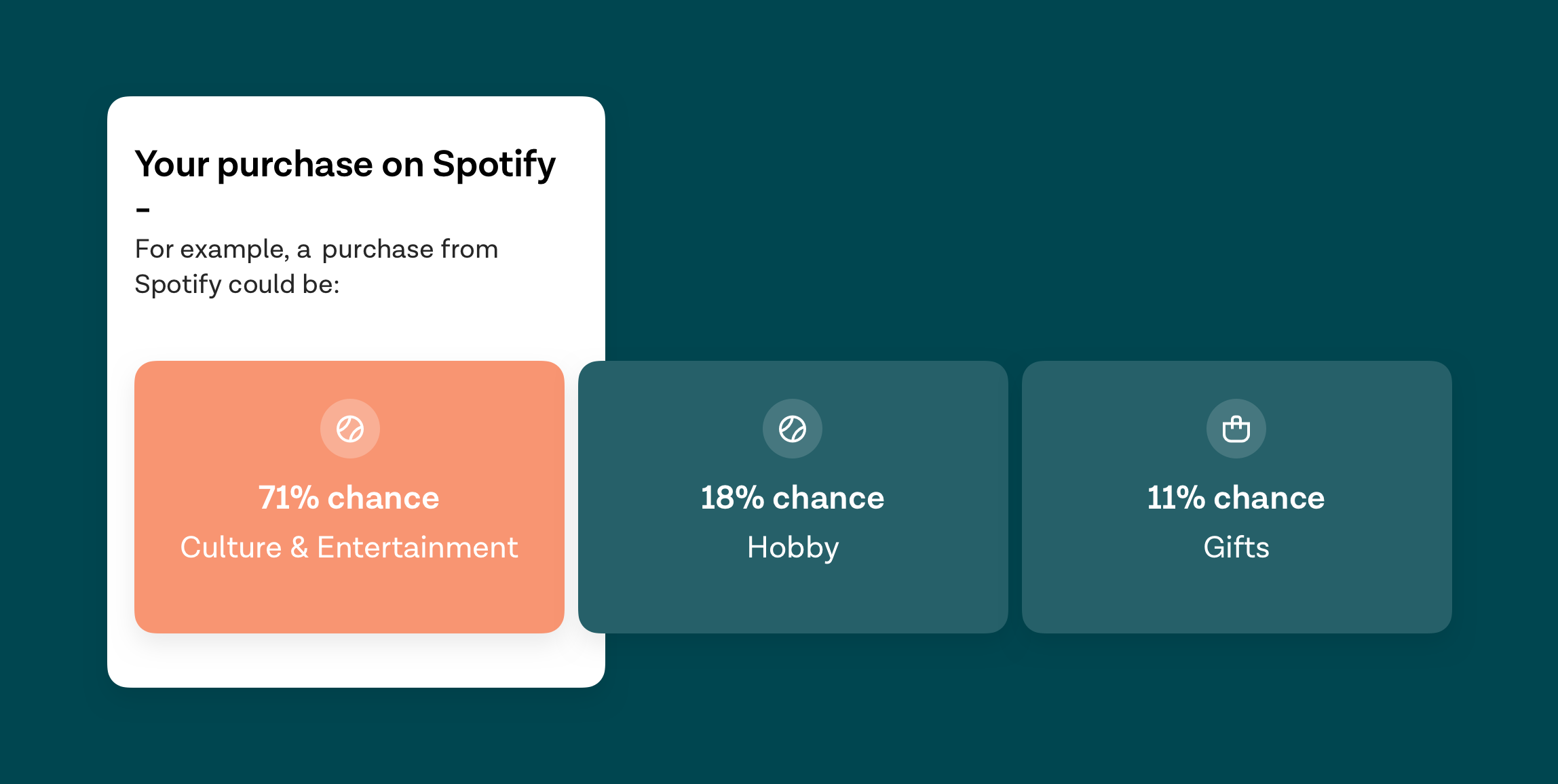 Your purchase on Spotify
-
For example, a purchase from Spotify could be:

71% chance
Culture & Entertainment

18% chance
Hobby

11% chance
Gifts